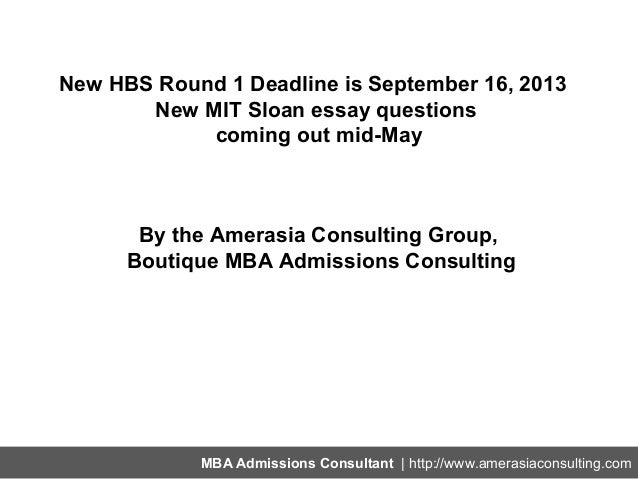 New HBS Round 1 Deadline is September 16, 2013
New MIT Sloan essay questions
coming out mid-May

By the Amerasia Consulting Group,
Boutique MBA Admissions Consulting

MBA Admissions Consultant | http://www.amerasiaconsulting.com